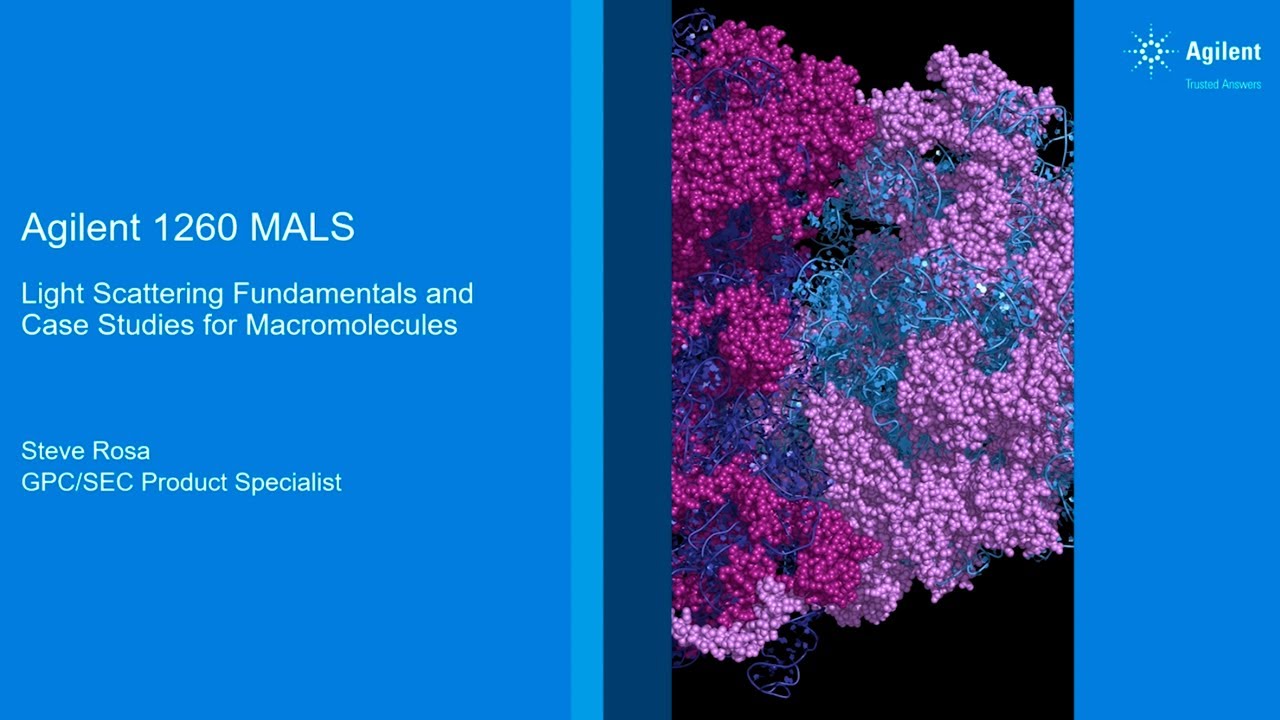 Agilent 1260 MALS

Light Scattering Fundamentals and Case Studies for Macromolecules

Steve Rosa
GPC/SEC Product Specialist

Agilent
Trusted Answers